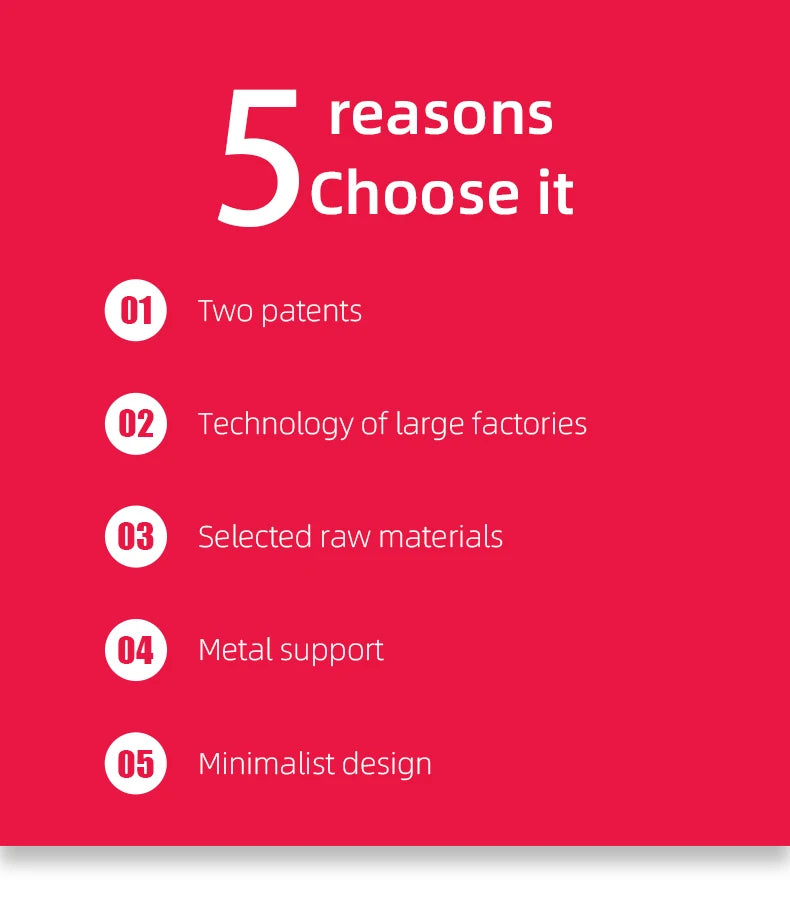 5 reasons Choose it

01 Two patents

02 Technology of large factories

03 Selected raw materials

04 Metal support

05 Minimalist design